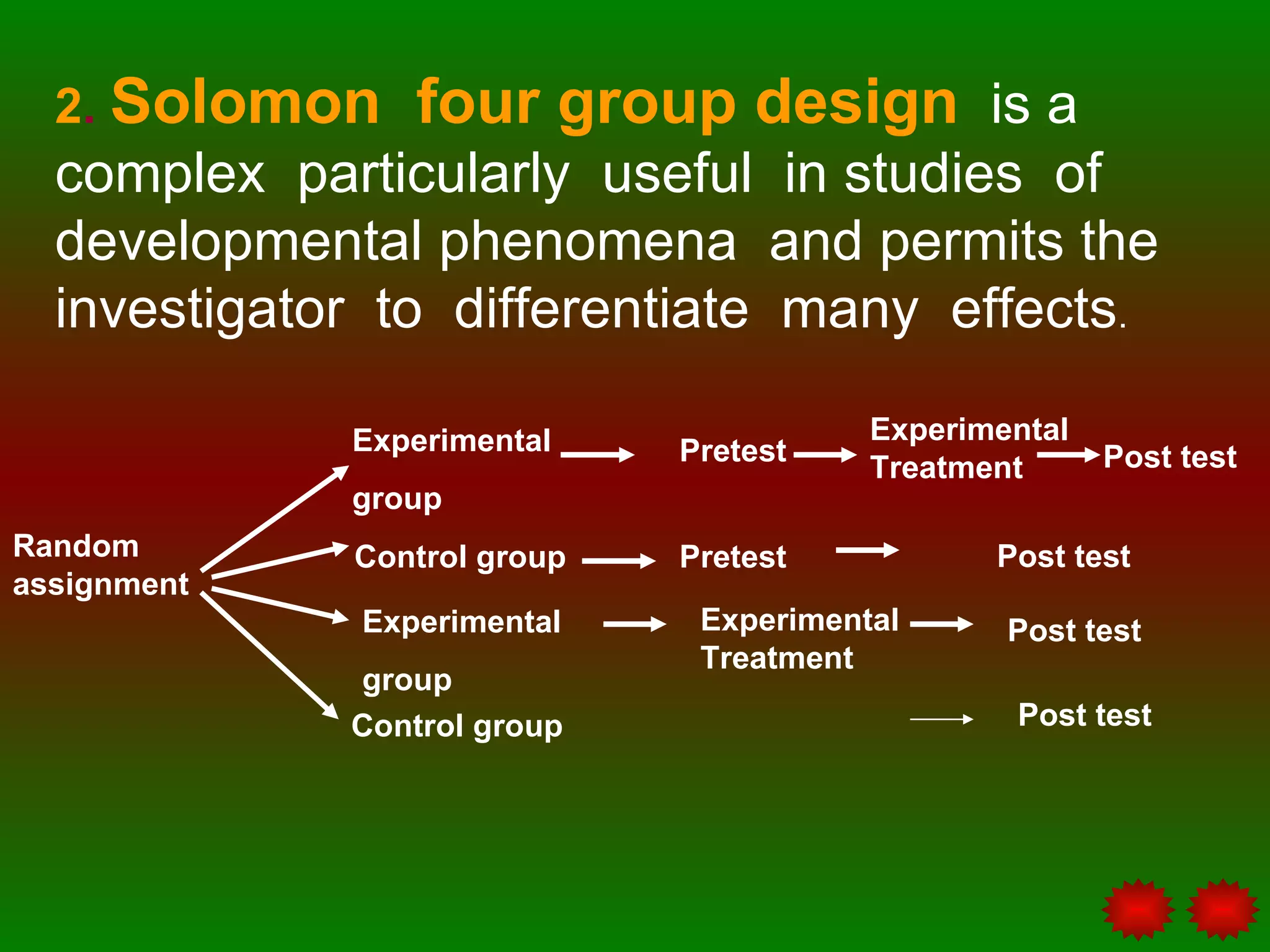 2. Solomon four group design is a complex particularly useful in studies of developmental phenomena and permits the investigator to differentiate many effects.

Random assignment

Experimental group → Pretest → Experimental Treatment → Post test

Control group → Pretest → Post test

Experimental group → Experimental Treatment → Post test

Control group → Post test